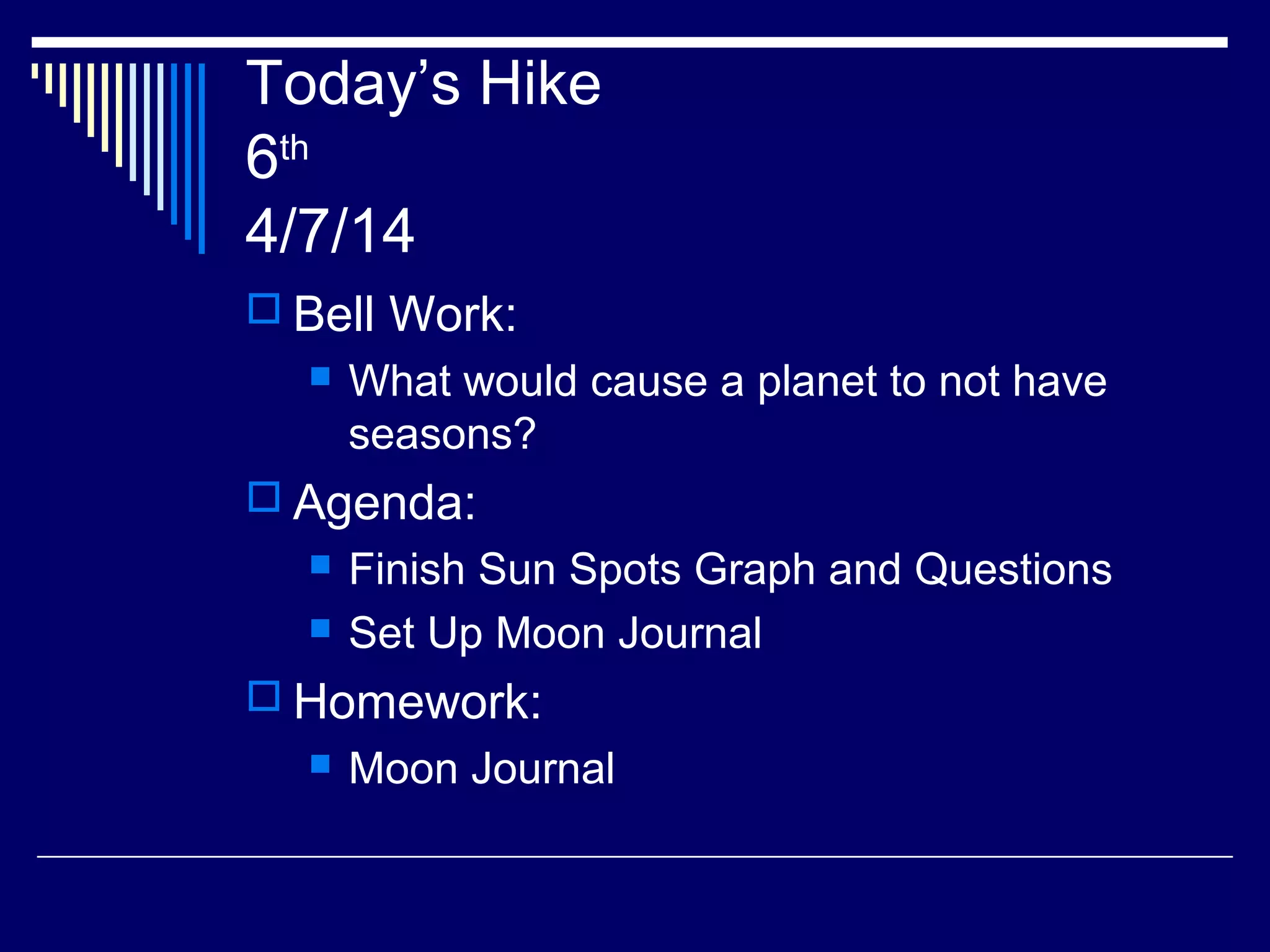 Today’s Hike
6th
4/7/14

Bell Work:
What would cause a planet to not have seasons?

Agenda:
Finish Sun Spots Graph and Questions
Set Up Moon Journal

Homework:
Moon Journal